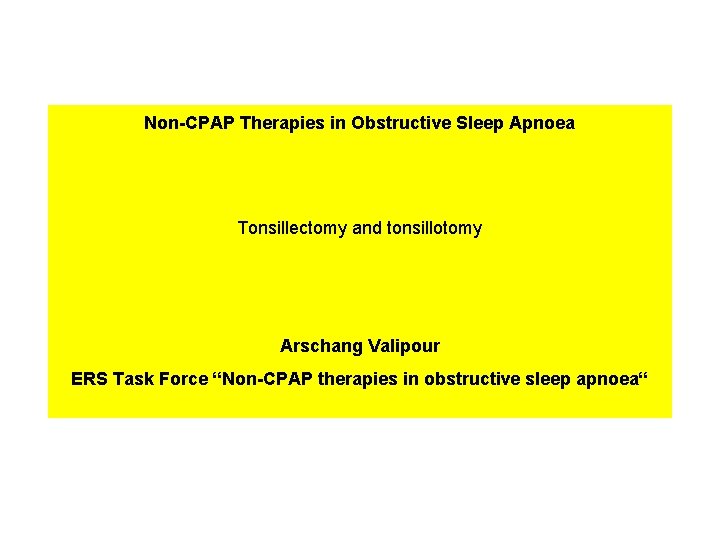 Non-CPAP Therapies in Obstructive Sleep Apnoea

Tonsillectomy and tonsillotomy

Arschang Valipour

ERS Task Force "Non-CPAP therapies in obstructive sleep apnoea"